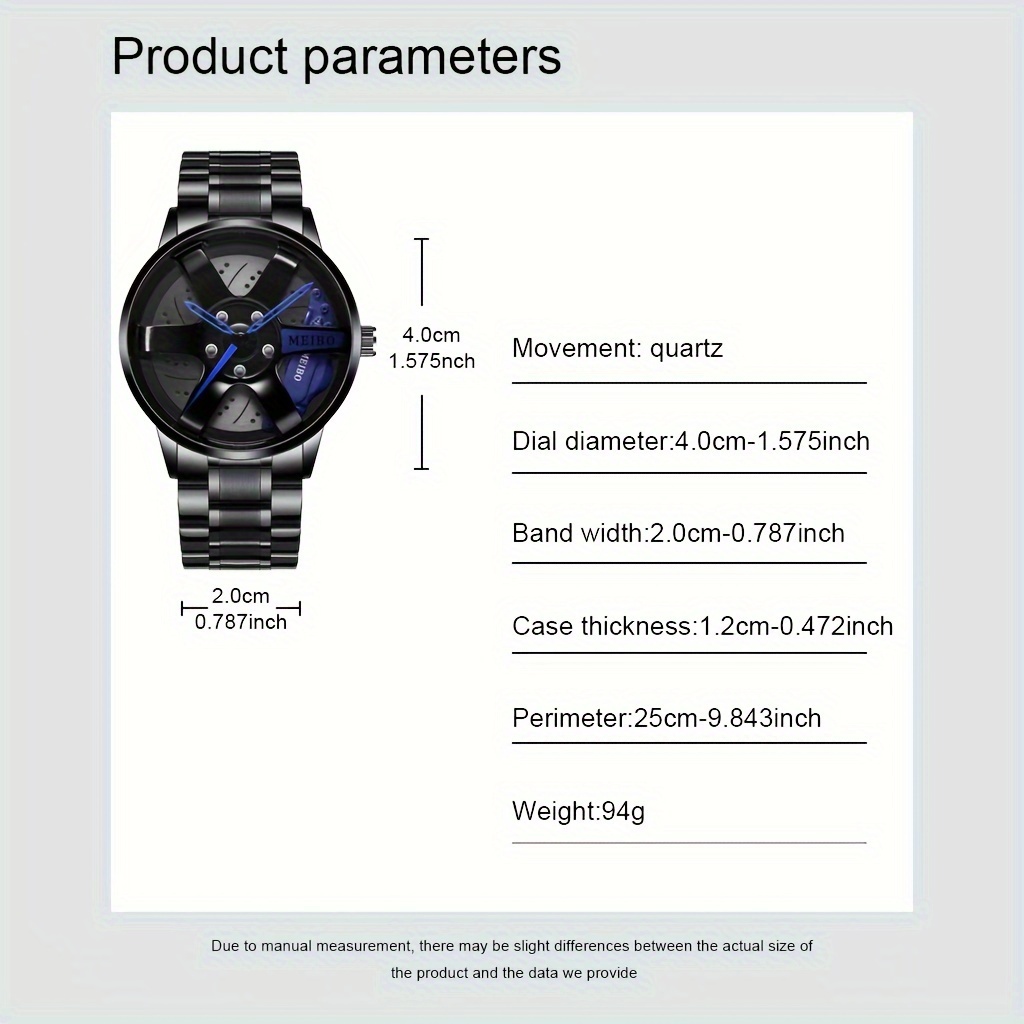 Product parameters

MEIBO

MEIBO

4.0cm
1.575nch

2.0cm
0.787inch

Movement: quartz

Dial diameter:4.0cm-1.575inch

Band width:2.0cm-0.787inch

Case thickness:1.2cm-0.472inch

Perimeter:25cm-9.843inch

Weight:94g

Due to manual measurement, there may be slight differences between the actual size of the product and the data we provide